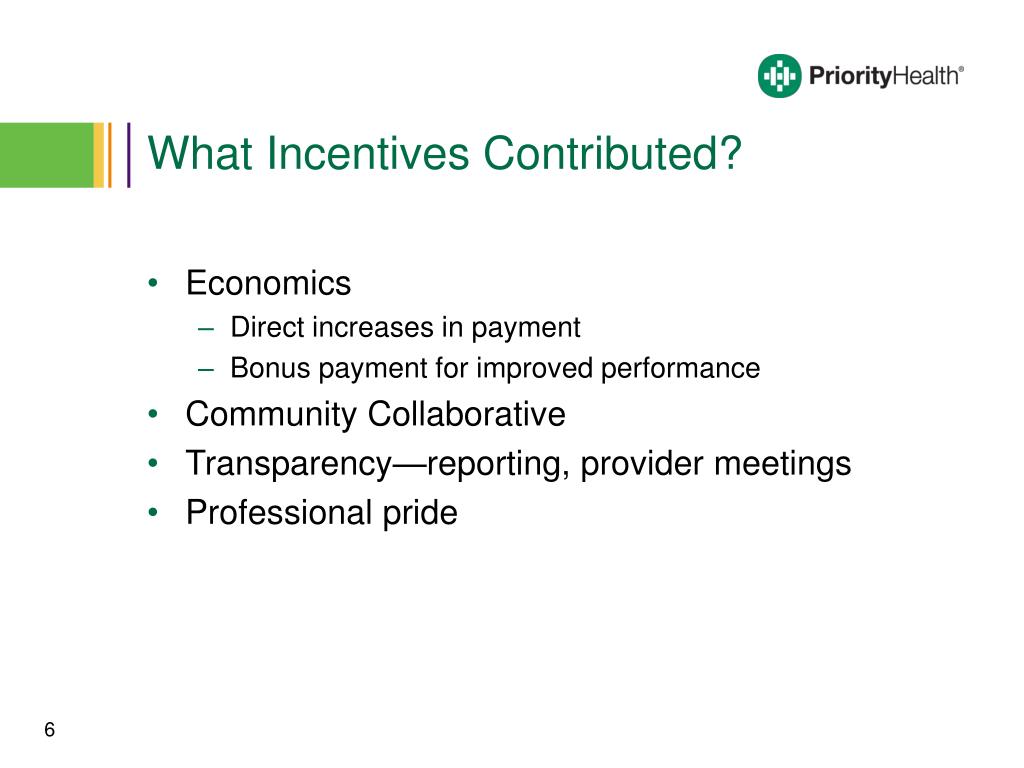 PriorityHealth®

What Incentives Contributed?

• Economics
– Direct increases in payment
– Bonus payment for improved performance
• Community Collaborative
• Transparency—reporting, provider meetings
• Professional pride

6